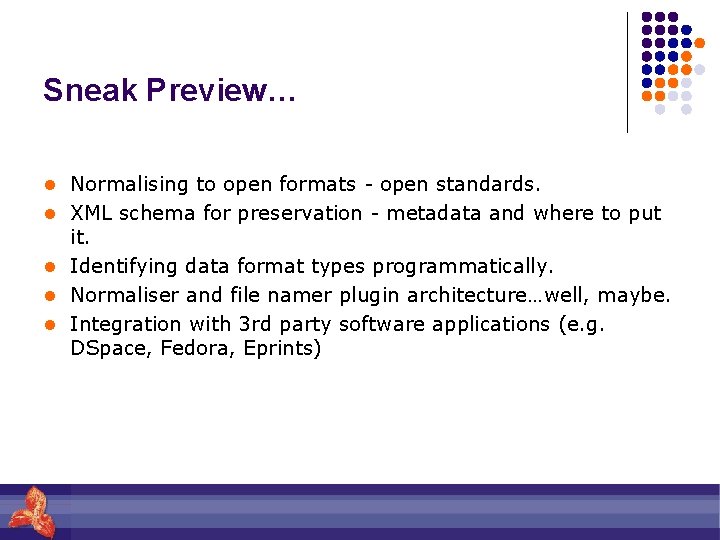 Sneak Preview…

- Normalising to open formats - open standards.
- XML schema for preservation - metadata and where to put it.
- Identifying data format types programmatically.
- Normaliser and file namer plugin architecture…well, maybe.
- Integration with 3rd party software applications (e.g. DSpace, Fedora, Eprints)